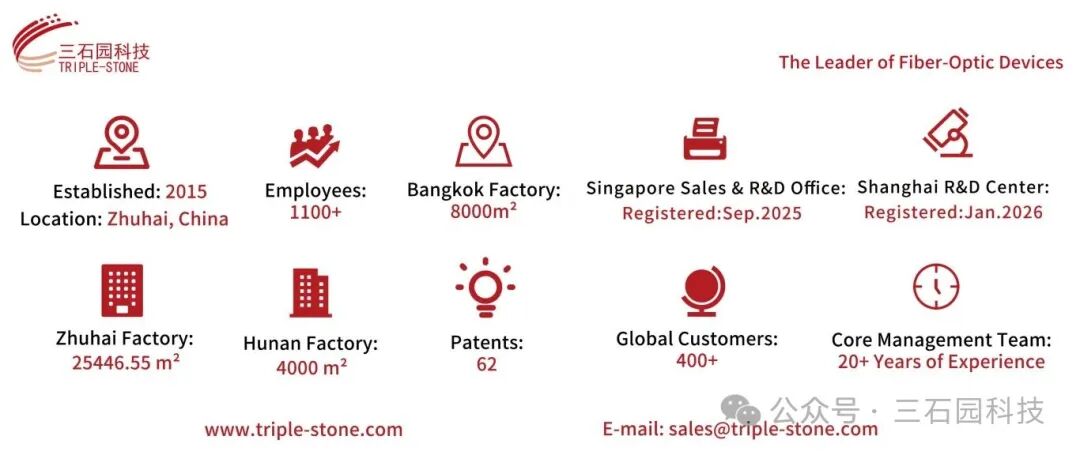 三石园科技
TRIPLE-STONE

The Leader of Fiber-Optic Devices

Established: 2015
Location: Zhuhai, China

Employees:
1100+

Bangkok Factory:
8000m²

Singapore Sales & R&D Office:
Registered:Sep.2025

Shanghai R&D Center:
Registered:Jan.2026

Zhuhai Factory:
25446.55 m²

Hunan Factory:
4000 m²

Patents:
62

Global Customers:
400+

Core Management Team:
20+ Years of Experience

公众号 · 三石园科技

www.triple-stone.com

E-mail: sales@triple-stone.com